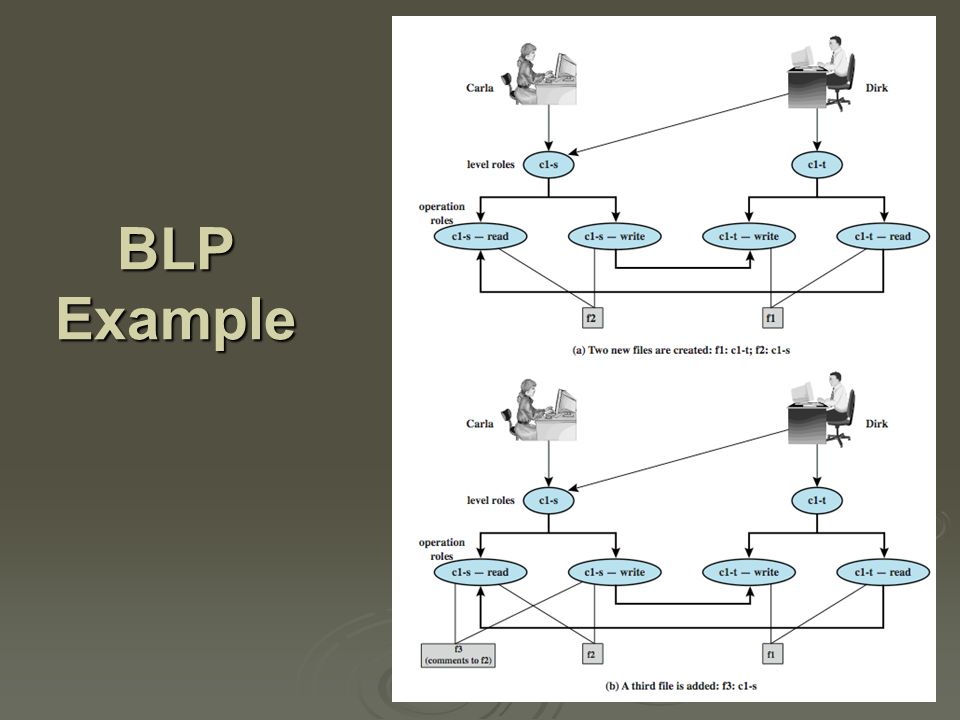 BLP Example

Carla

Dirk

level roles

c1-s

c1-t

operation roles

c1-s — read

c1-s — write

c1-t — write

c1-t — read

f2

f1

(a) Two new files are created: f1: c1-t; f2: c1-s

Carla

Dirk

level roles

c1-s

c1-t

operation roles

c1-s — read

c1-s — write

c1-t — write

c1-t — read

f3 (comments to f2)

f2

f1

(b) A third file is added: f3: c1-s